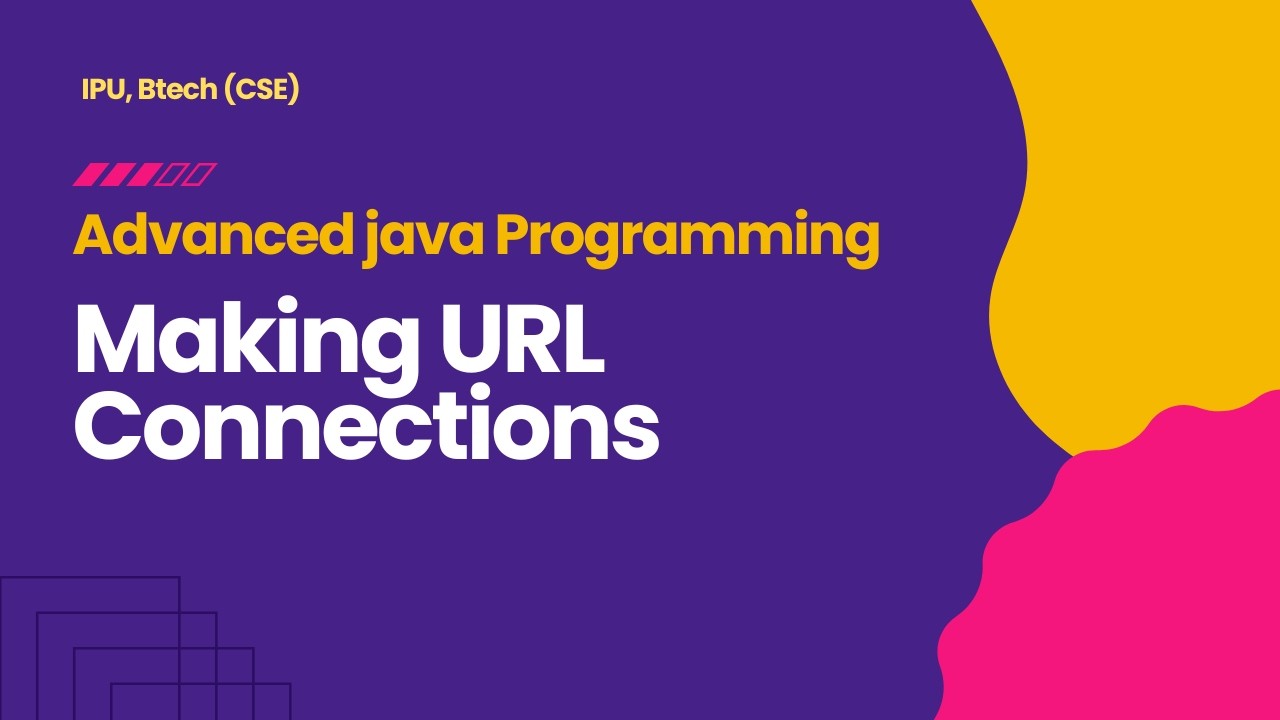 IPU, Btech (CSE)

Advanced java Programming

Making URL Connections